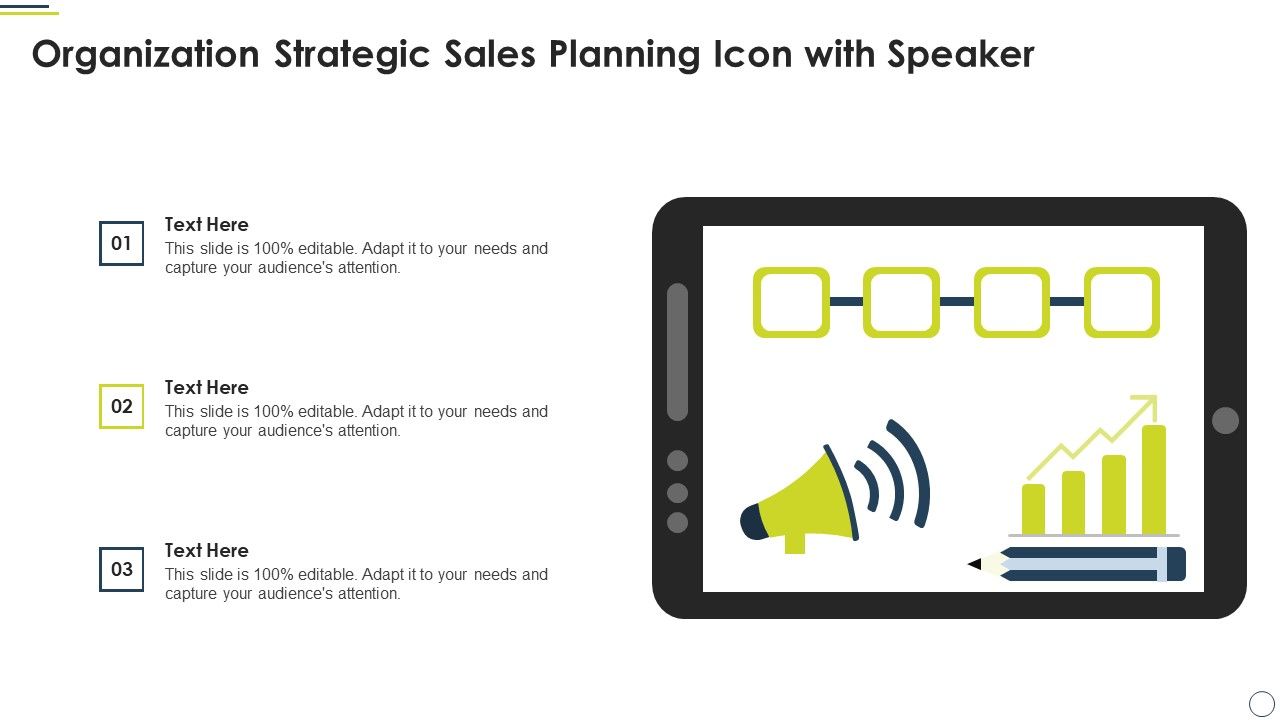 Organization Strategic Sales Planning Icon with Speaker

01

Text Here

This slide is 100% editable. Adapt it to your needs and capture your audience's attention.

02

Text Here

This slide is 100% editable. Adapt it to your needs and capture your audience's attention.

03

Text Here

This slide is 100% editable. Adapt it to your needs and capture your audience's attention.